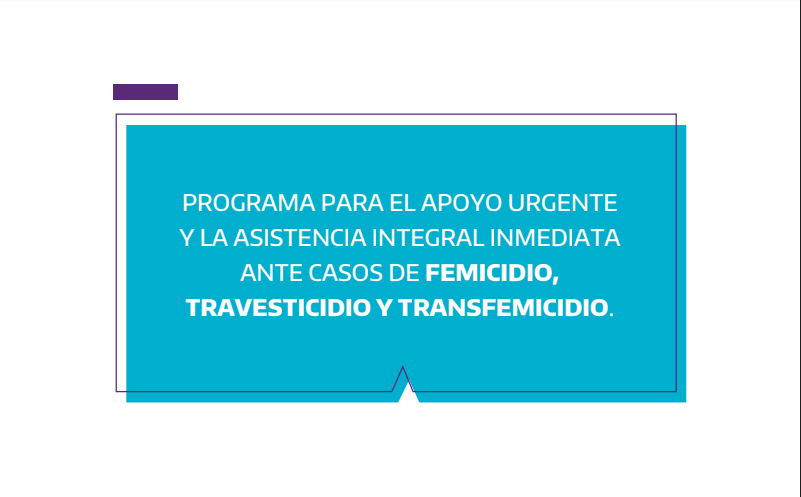 PROGRAMA PARA EL APOYO URGENTE Y LA ASISTENCIA INTEGRAL INMEDIATA ANTE CASOS DE FEMICIDIO, TRAVESTICIDIO Y TRANSFEMICIDIO.